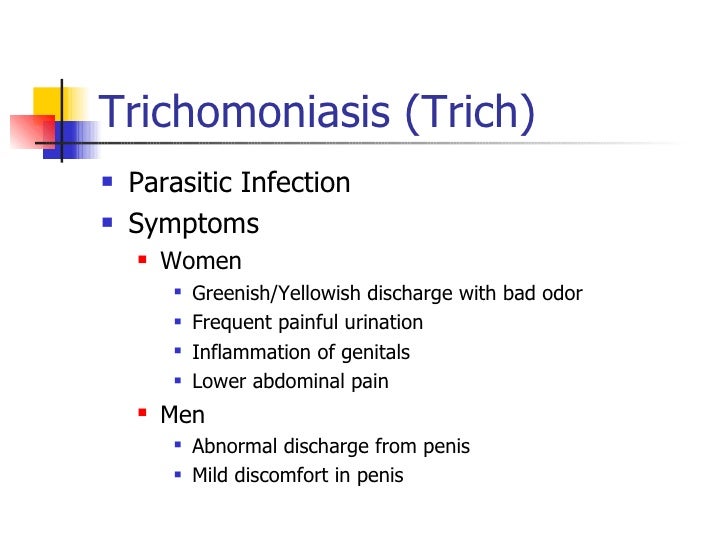 Trichomoniasis (Trich)

- Parasitic Infection
- Symptoms
  - Women
    - Greenish/Yellowish discharge with bad odor
    - Frequent painful urination
    - Inflammation of genitals
    - Lower abdominal pain
  - Men
    - Abnormal discharge from penis
    - Mild discomfort in penis